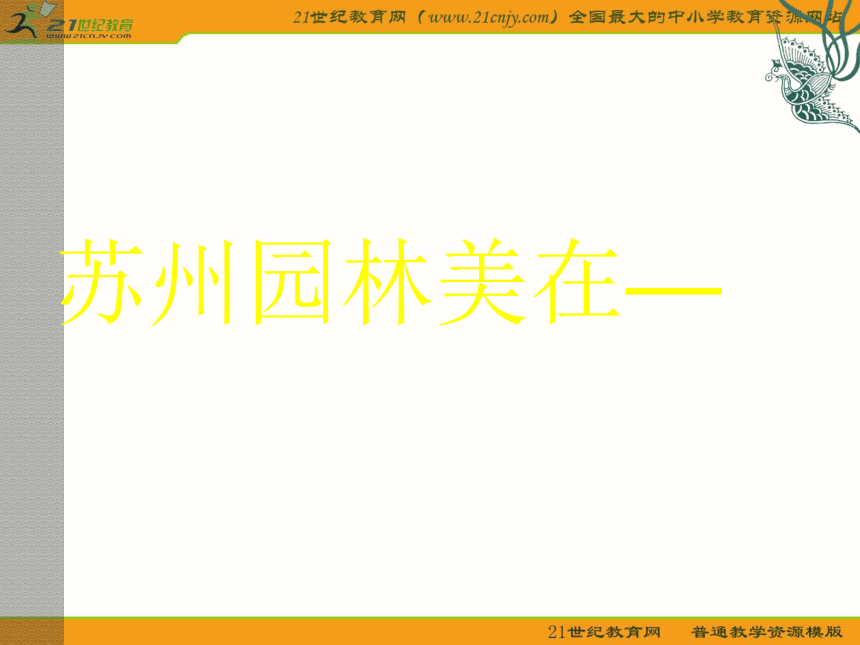 21世纪教育
www.21cnjy.com
21世纪教育网（www.21cnjy.com）全国最大的中小学教育资源网站

苏州园林美在—

21世纪教育网　普通教学资源模版